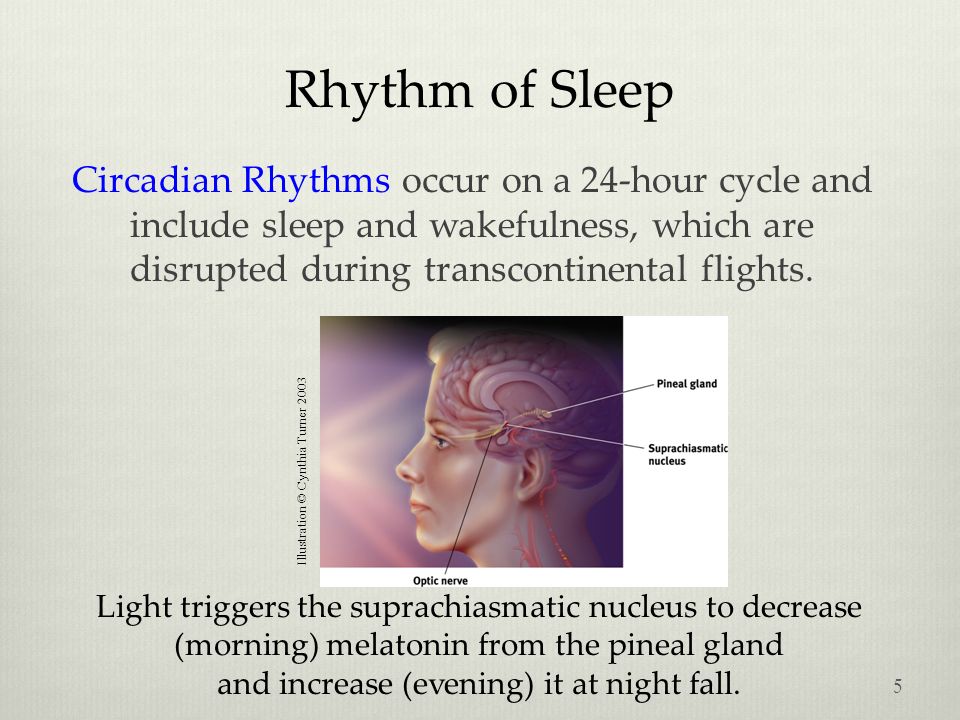 Rhythm of Sleep

Circadian Rhythms occur on a 24-hour cycle and include sleep and wakefulness, which are disrupted during transcontinental flights.

Illustration © Cynthia Turner 2003

Pineal gland

Suprachiasmatic nucleus

Optic nerve

Light triggers the suprachiasmatic nucleus to decrease (morning) melatonin from the pineal gland and increase (evening) it at night fall.

5